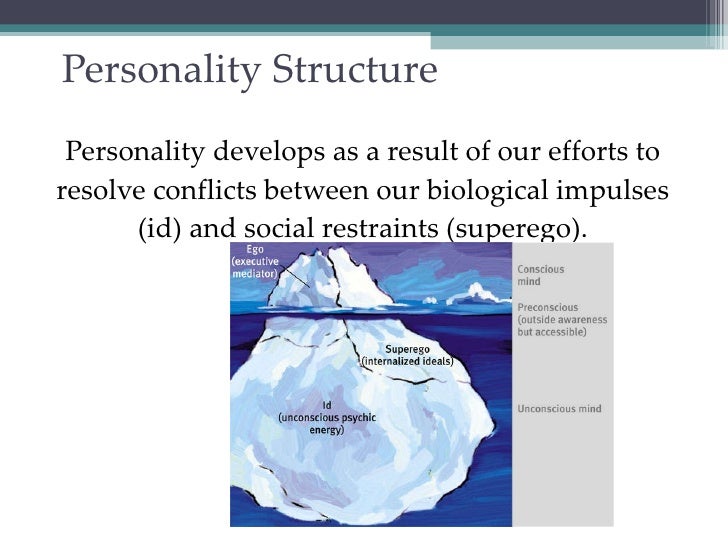 Personality Structure

Personality develops as a result of our efforts to resolve conflicts between our biological impulses (id) and social restraints (superego).

Ego (executive mediator)

Superego (internalized ideals)

Id (unconscious psychic energy)

Conscious mind

Preconscious (outside awareness but accessible)

Unconscious mind